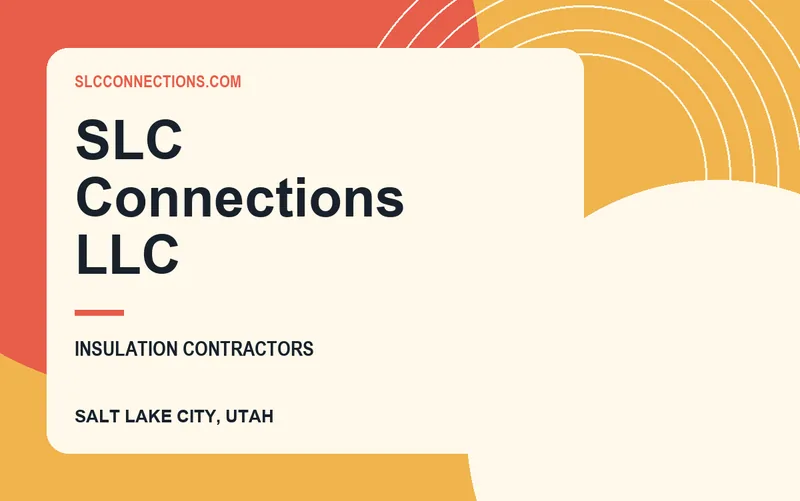 SLCCONNECTIONS.COM

SLC Connections LLC

INSULATION CONTRACTORS

SALT LAKE CITY, UTAH